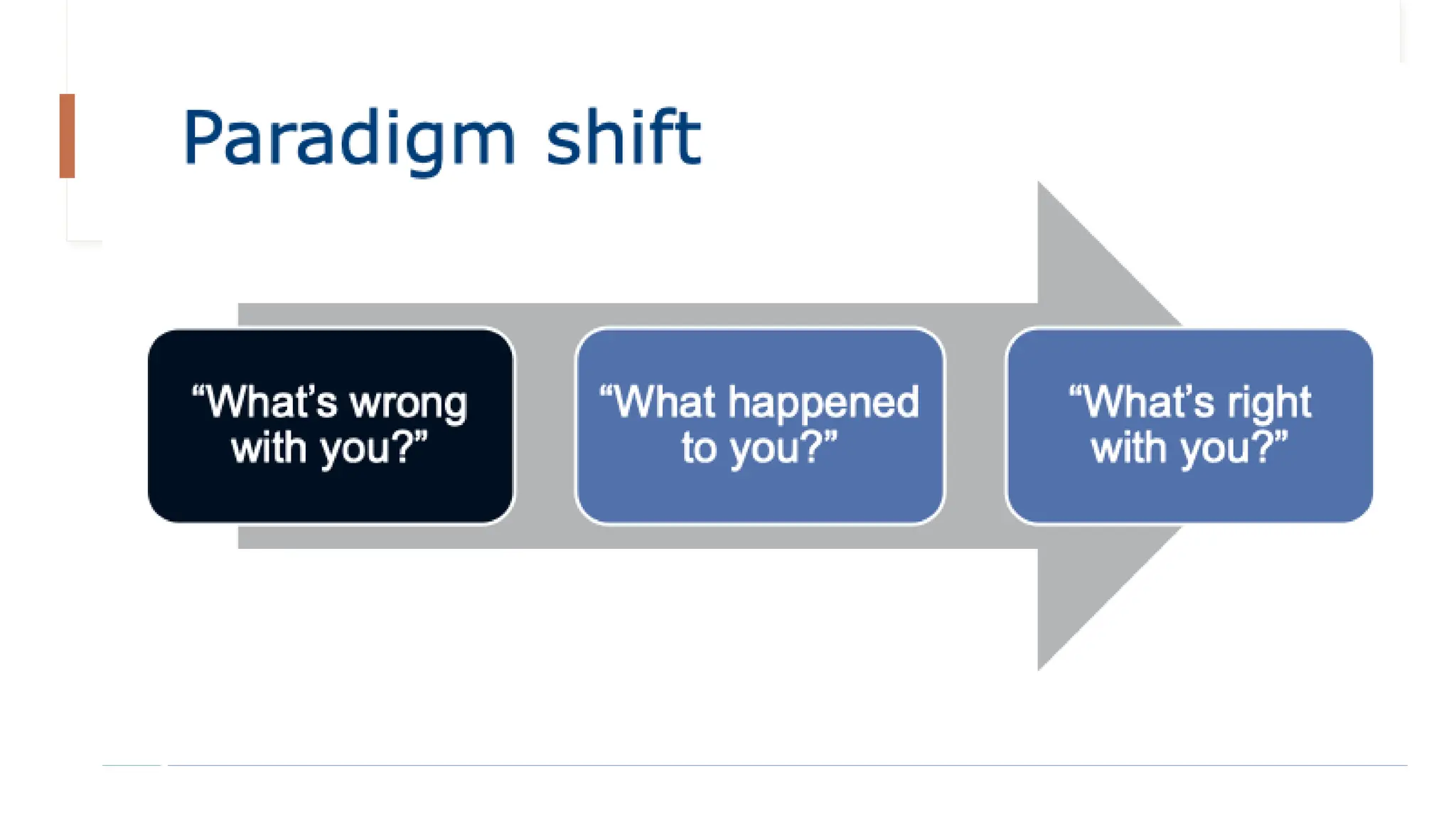 Paradigm shift

“What’s wrong with you?”

“What happened to you?”

“What’s right with you?”